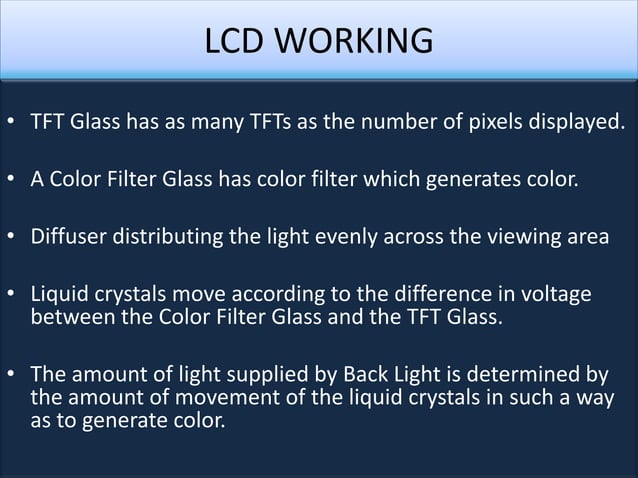 LCD WORKING

• TFT Glass has as many TFTs as the number of pixels displayed.

• A Color Filter Glass has color filter which generates color.

• Diffuser distributing the light evenly across the viewing area

• Liquid crystals move according to the difference in voltage between the Color Filter Glass and the TFT Glass.

• The amount of light supplied by Back Light is determined by the amount of movement of the liquid crystals in such a way as to generate color.